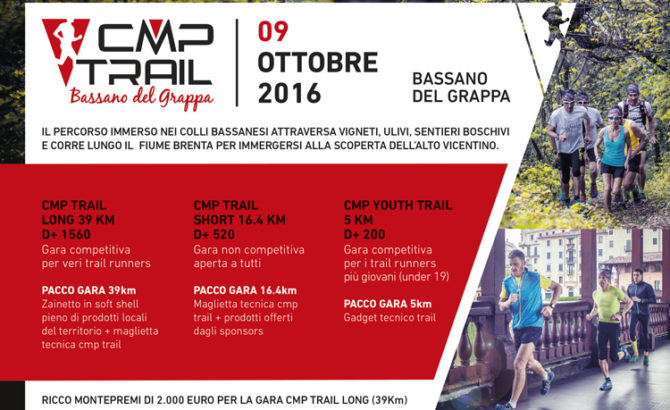 CMP TRAIL
Bassano del Grappa

09
OTTOBRE
2016

BASSANO
DEL GRAPPA

IL PERCORSO IMMERSO NEI COLLI BASSANESI ATTRAVERSA VIGNETI, ULIVI, SENTIERI BOSCHIVI E CORRE LUNGO IL FIUME BRENTA PER IMMERGERSI ALLA SCOPERTA DELL'ALTO VICENTINO.

CMP TRAIL
LONG 39 KM
D+ 1560
Gara competitiva per veri trail runners

PACCO GARA 39km
Zainetto in soft shell pieno di prodotti locali del territorio + maglietta tecnica cmp trail

CMP TRAIL
SHORT 16.4 KM
D+ 520
Gara non competitiva aperta a tutti

PACCO GARA 16.4km
Maglietta tecnica cmp trail + prodotti offerti dagli sponsors

CMP YOUTH TRAIL
5 KM
D+ 200
Gara competitiva per i trail runners più giovani (under 19)

PACCO GARA 5km
Gadget tecnico trail

RICCO MONTEPREMI DI 2.000 EURO PER LA GARA CMP TRAIL LONG (39Km)